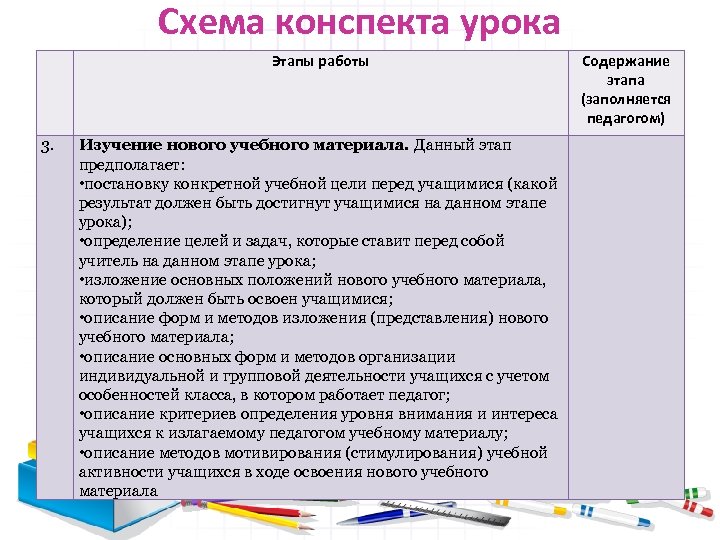 Схема конспекта урока

| | Этапы работы | Содержание этапа (заполняется педагогом) |
|---|---|---|
| 3. | **Изучение нового учебного материала.** Данный этап предполагает: •постановку конкретной учебной цели перед учащимися (какой результат должен быть достигнут учащимися на данном этапе урока); •определение целей и задач, которые ставит перед собой учитель на данном этапе урока; •изложение основных положений нового учебного материала, который должен быть освоен учащимися; •описание форм и методов изложения (представления) нового учебного материала; •описание основных форм и методов организации индивидуальной и групповой деятельности учащихся с учетом особенностей класса, в котором работает педагог; •описание критериев определения уровня внимания и интереса учащихся к излагаемому педагогом учебному материалу; •описание методов мотивирования (стимулирования) учебной активности учащихся в ходе освоения нового учебного материала | |